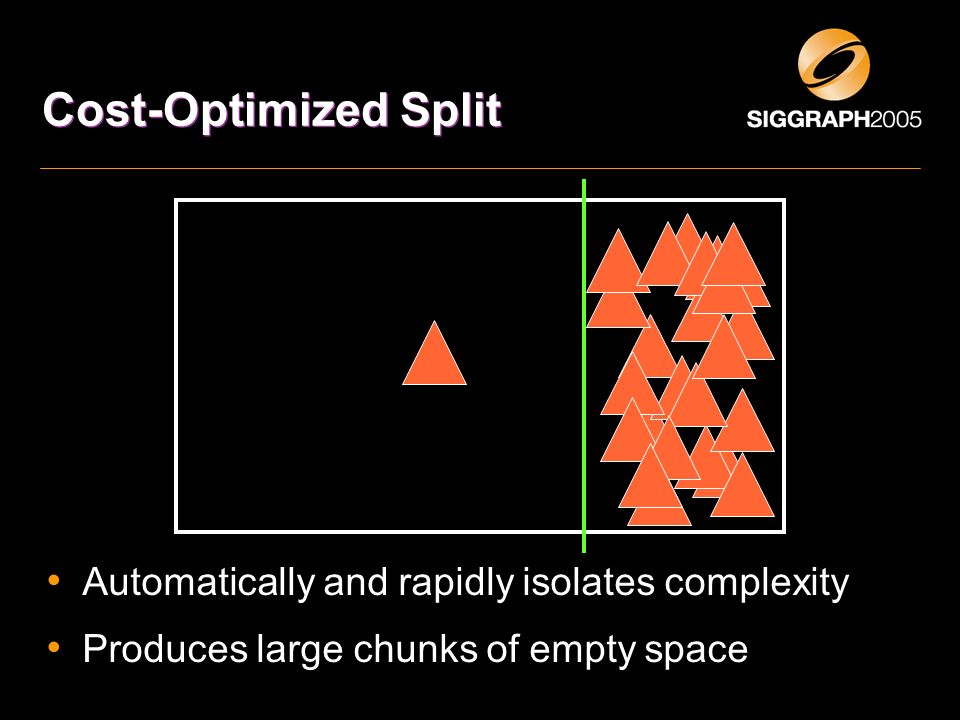 Cost-Optimized Split

SIGGRAPH2005

• Automatically and rapidly isolates complexity
• Produces large chunks of empty space